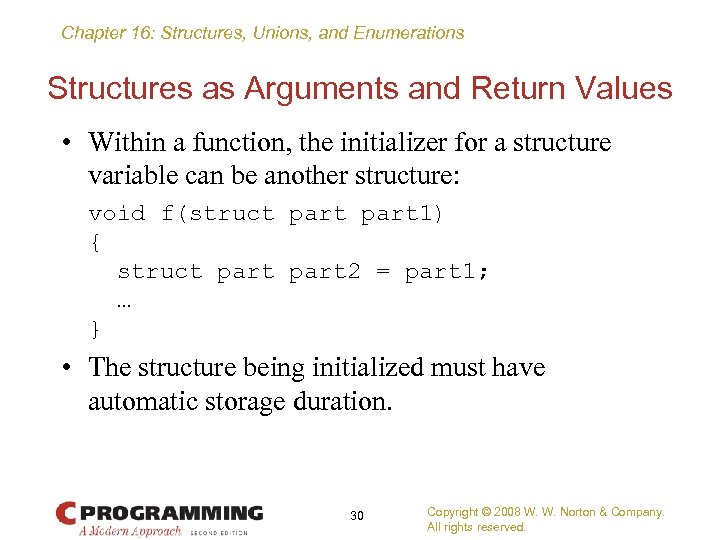 Chapter 16: Structures, Unions, and Enumerations

Structures as Arguments and Return Values

• Within a function, the initializer for a structure variable can be another structure:

void f(struct part part1)
{
  struct part part2 = part1;
  …
}

• The structure being initialized must have automatic storage duration.

C PROGRAMMING
A Modern Approach SECOND EDITION

30

Copyright © 2008 W. W. Norton & Company.
All rights reserved.